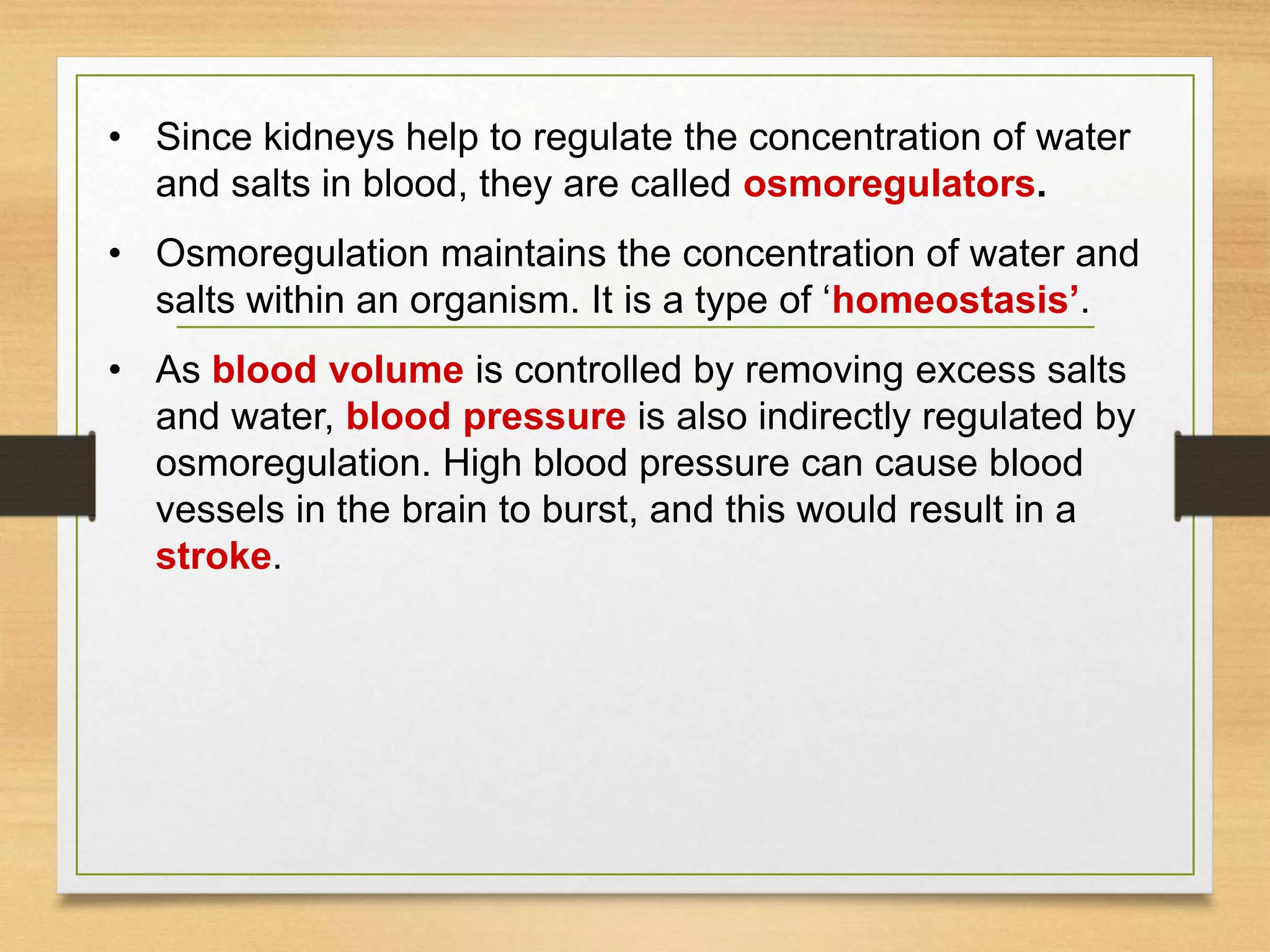 • Since kidneys help to regulate the concentration of water and salts in blood, they are called osmoregulators.

• Osmoregulation maintains the concentration of water and salts within an organism. It is a type of ‘homeostasis’.

• As blood volume is controlled by removing excess salts and water, blood pressure is also indirectly regulated by osmoregulation. High blood pressure can cause blood vessels in the brain to burst, and this would result in a stroke.